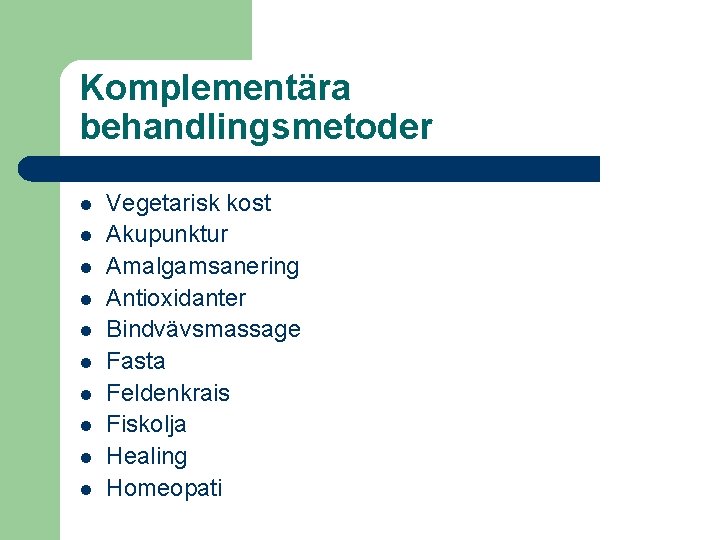 Komplementära behandlingsmetoder

- Vegetarisk kost
- Akupunktur
- Amalgamsanering
- Antioxidanter
- Bindvävsmassage
- Fasta
- Feldenkrais
- Fiskolja
- Healing
- Homeopati